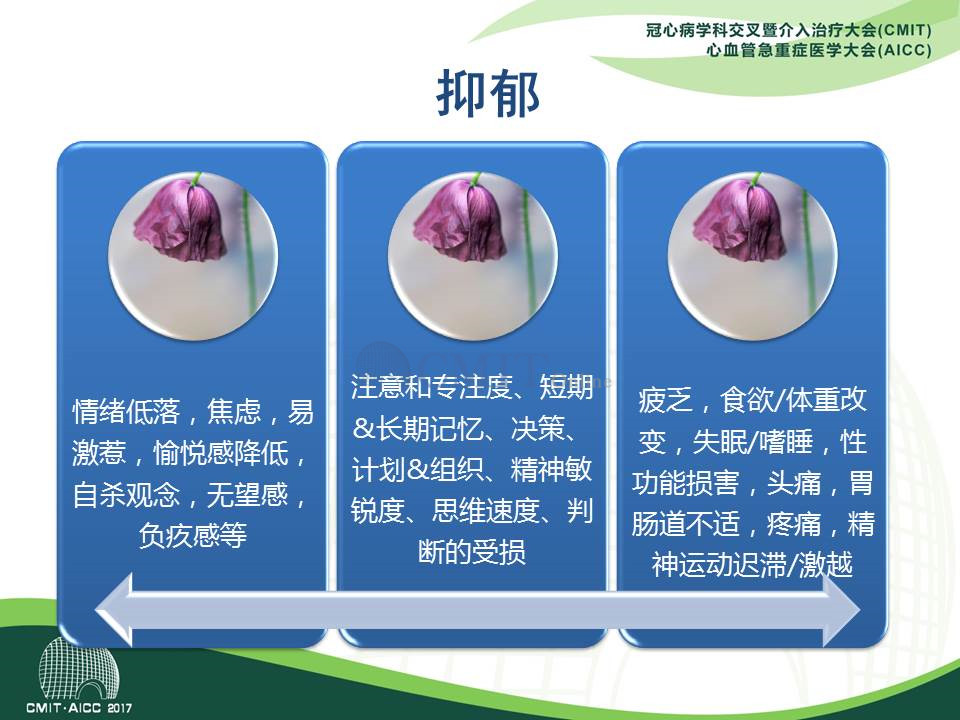 冠心病学科交叉暨介入治疗大会(CMIT)
心血管急重症医学大会(AICC)

抑郁

情绪低落，焦虑，易激惹，愉悦感降低，自杀观念，无望感，负疚感等

注意和专注度、短期&长期记忆、决策、计划&组织、精神敏锐度、思维速度、判断的受损

疲乏，食欲/体重改变，失眠/嗜睡，性功能损害，头痛，胃肠道不适，疼痛，精神运动迟滞/激越

CMIT·AICC 2017